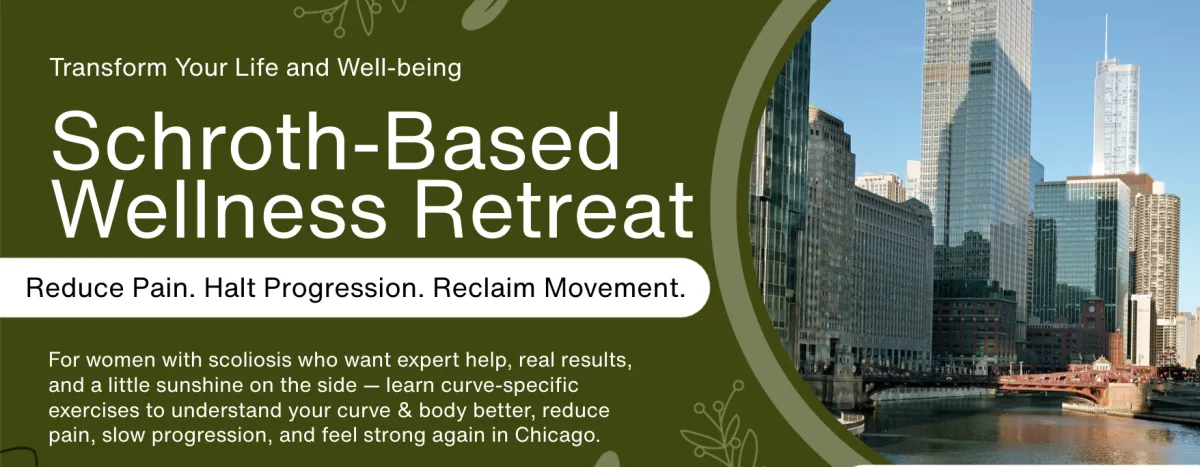 Transform Your Life and Well-being

Schroth-Based Wellness Retreat

Reduce Pain. Halt Progression. Reclaim Movement.

For women with scoliosis who want expert help, real results, and a little sunshine on the side — learn curve-specific exercises to understand your curve & body better, reduce pain, slow progression, and feel strong again in Chicago.